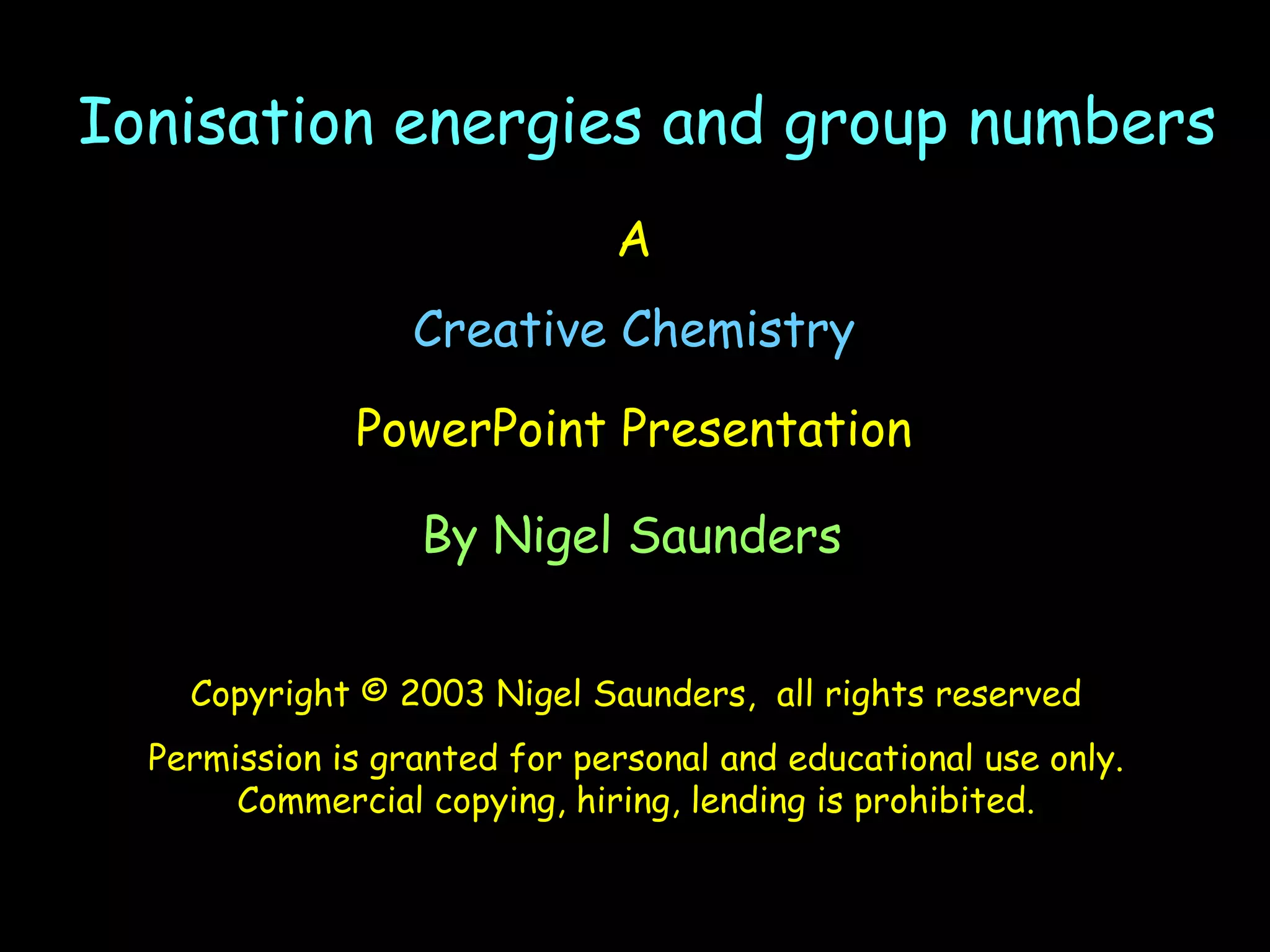 Ionisation energies and group numbers

A

Creative Chemistry

PowerPoint Presentation

By Nigel Saunders

Copyright © 2003 Nigel Saunders, all rights reserved

Permission is granted for personal and educational use only. Commercial copying, hiring, lending is prohibited.